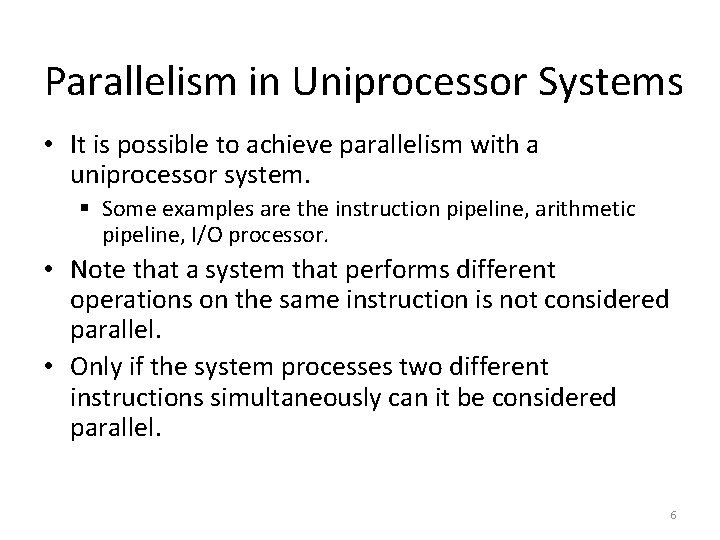 Parallelism in Uniprocessor Systems

• It is possible to achieve parallelism with a uniprocessor system.

▪ Some examples are the instruction pipeline, arithmetic pipeline, I/O processor.

• Note that a system that performs different operations on the same instruction is not considered parallel.

• Only if the system processes two different instructions simultaneously can it be considered parallel.

6